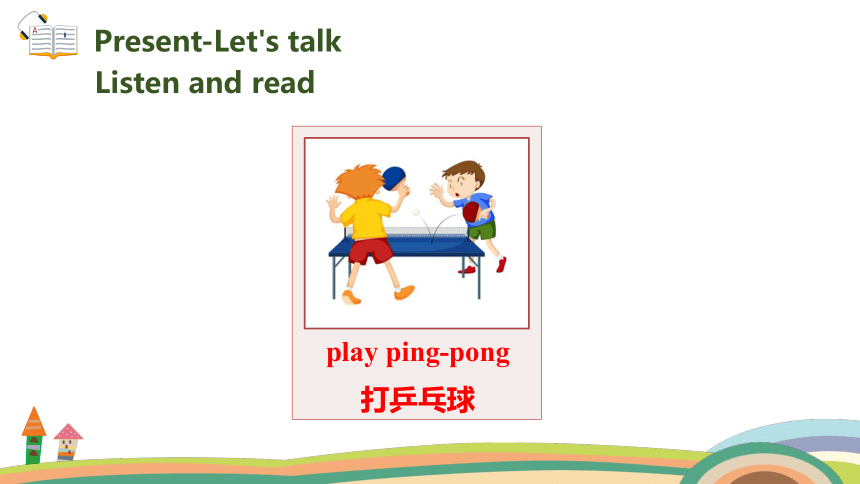 Present-Let's talk
Listen and read

play ping-pong
打乒乓球